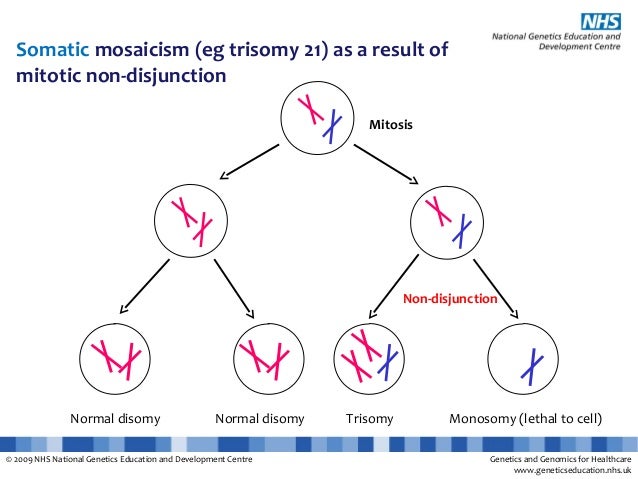 NHS
National Genetics Education and Development Centre

Somatic mosaicism (eg trisomy 21) as a result of mitotic non-disjunction

Mitosis

Non-disjunction

Normal disomy

Normal disomy

Trisomy

Monosomy (lethal to cell)

© 2009 NHS National Genetics Education and Development Centre

Genetics and Genomics for Healthcare
www.geneticseducation.nhs.uk